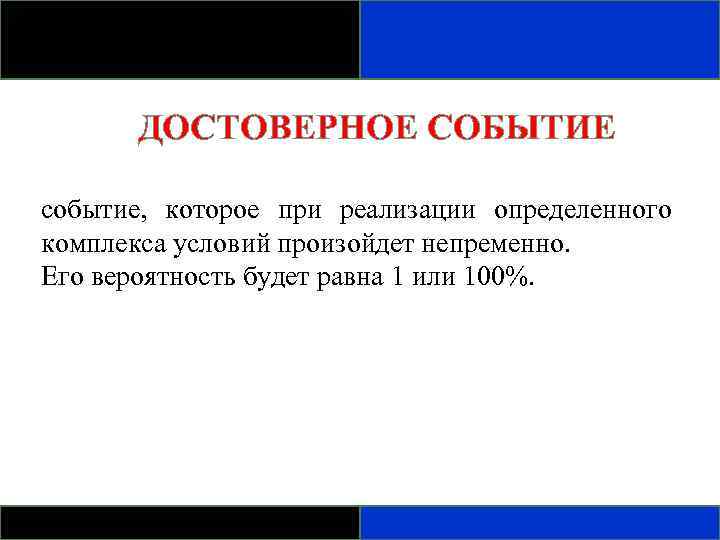 ДОСТОВЕРНОЕ СОБЫТИЕ

событие, которое при реализации определенного комплекса условий произойдет непременно.
Его вероятность будет равна 1 или 100%.